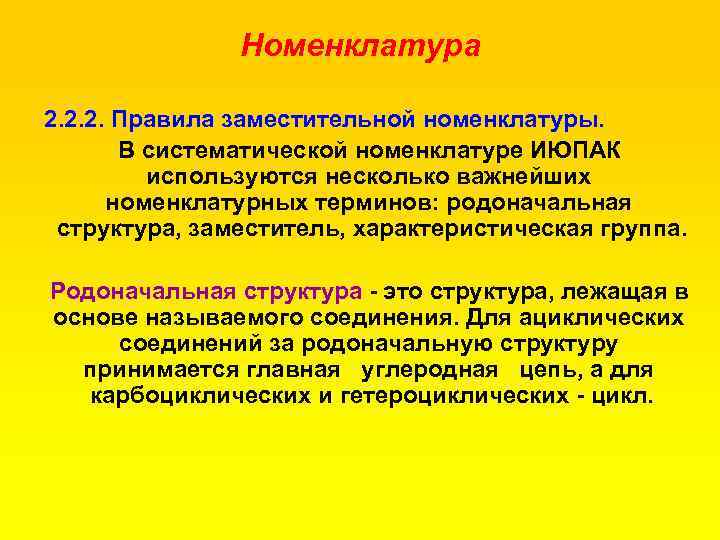 Номенклатура

2.2.2. Правила заместительной номенклатуры.

В систематической номенклатуре ИЮПАК используются несколько важнейших номенклатурных терминов: родоначальная структура, заместитель, характеристическая группа.

Родоначальная структура - это структура, лежащая в основе называемого соединения. Для ациклических соединений за родоначальную структуру принимается главная углеродная цепь, а для карбоциклических и гетероциклических - цикл.